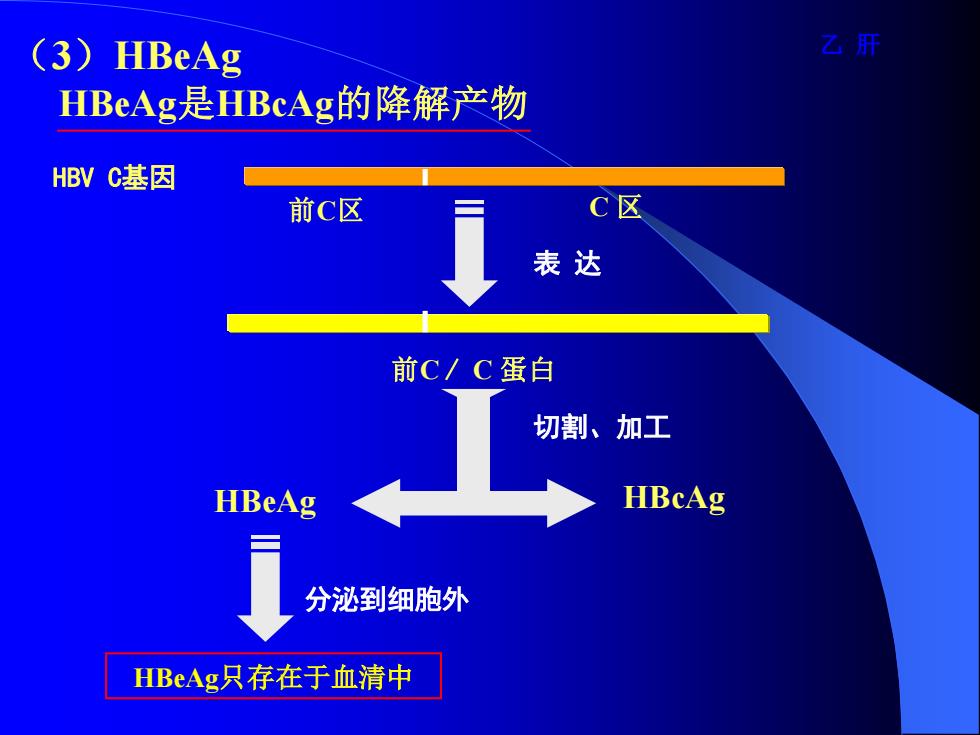 （3）HBeAg

乙 肝

HBeAg是HBcAg的降解产物

HBV C基因

前C区

C 区

表 达

前C / C 蛋白

切割、加工

HBeAg

HBcAg

分泌到细胞外

HBeAg只存在于血清中